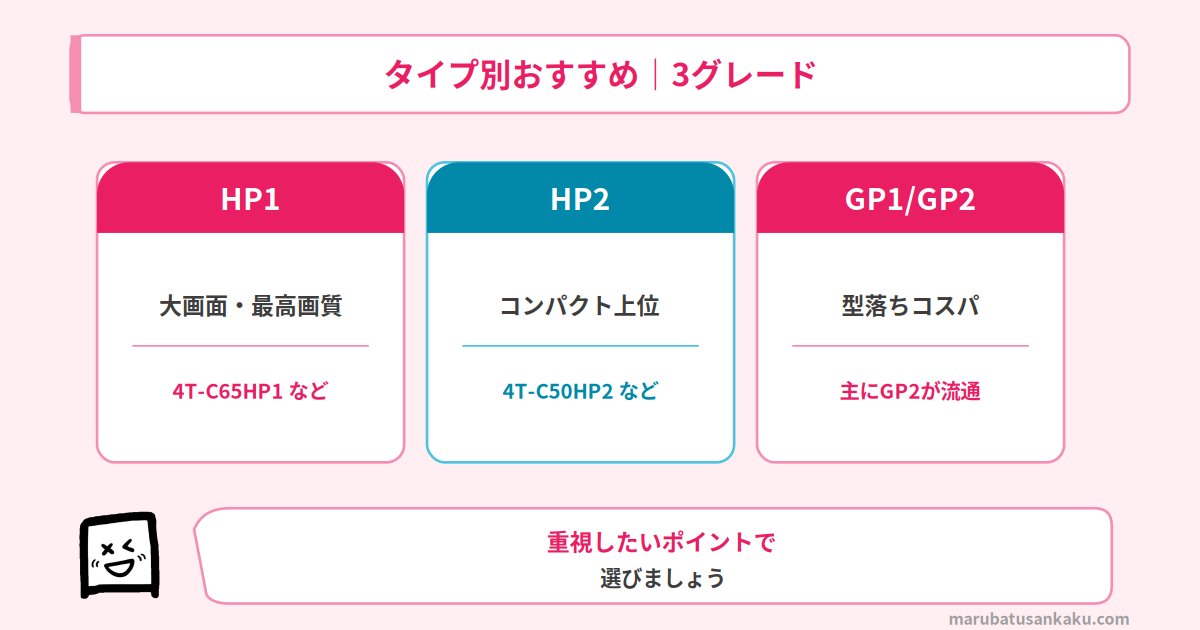 タイプ別おすすめ｜3グレード

HP1

大画面・最高画質

4T-C65HP1 など

HP2

コンパクト上位

4T-C50HP2 など

GP1/GP2

型落ちコスパ

主にGP2が流通

重視したいポイントで
選びましょう

marubatusankaku.com